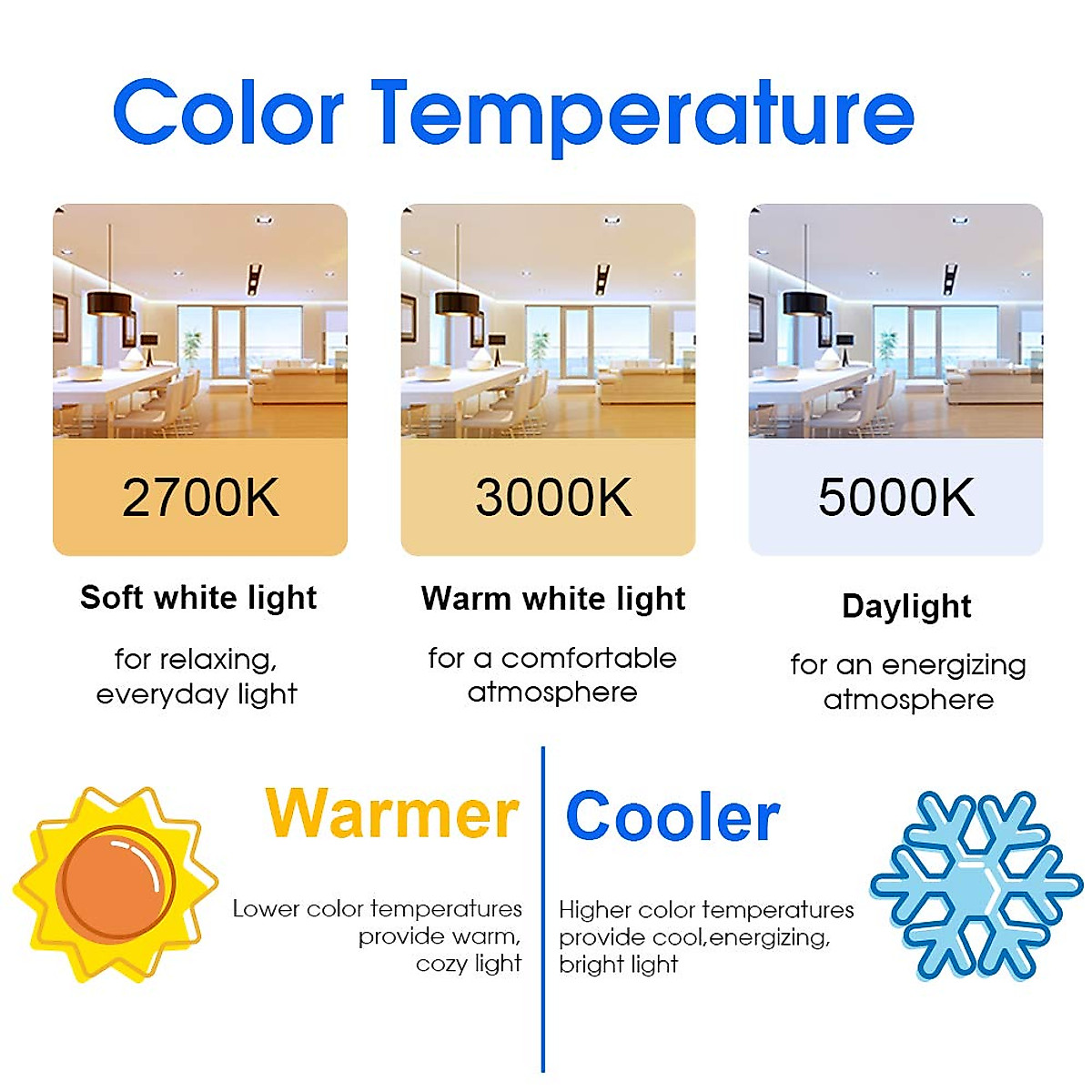 Color Temperature

2700K

Soft white light

for relaxing, everyday light

3000K

Warm white light

for a comfortable atmosphere

5000K

Daylight

for an energizing atmosphere

Warmer

Lower color temperatures provide warm, cozy light

Cooler

Higher color temperatures provide cool,energizing, bright light